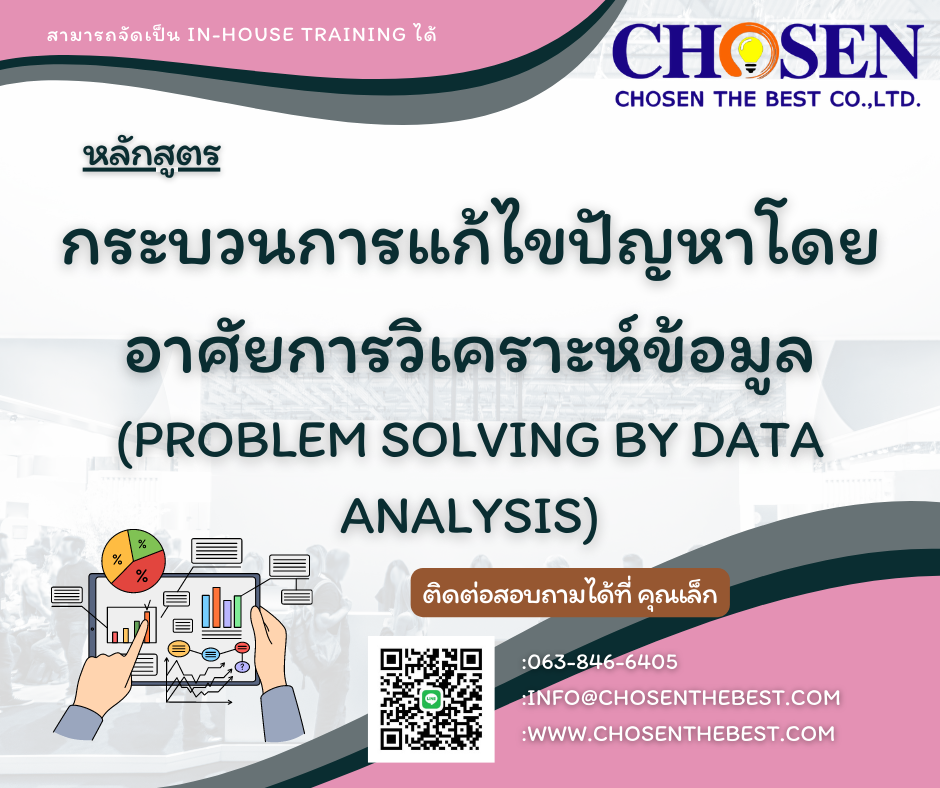 สามารถจัดเป็น IN-HOUSE TRAINING ได้

CHOSEN
CHOSEN THE BEST CO.,LTD.

หลักสูตร

กระบวนการแก้ไขปัญหาโดยอาศัยการวิเคราะห์ข้อมูล (PROBLEM SOLVING BY DATA ANALYSIS)

%
%
%

?

ติดต่อสอบถามได้ที่ คุณเล็ก

:063-846-6405
:INFO@CHOSENTHEBEST.COM
:WWW.CHOSENTHEBEST.COM